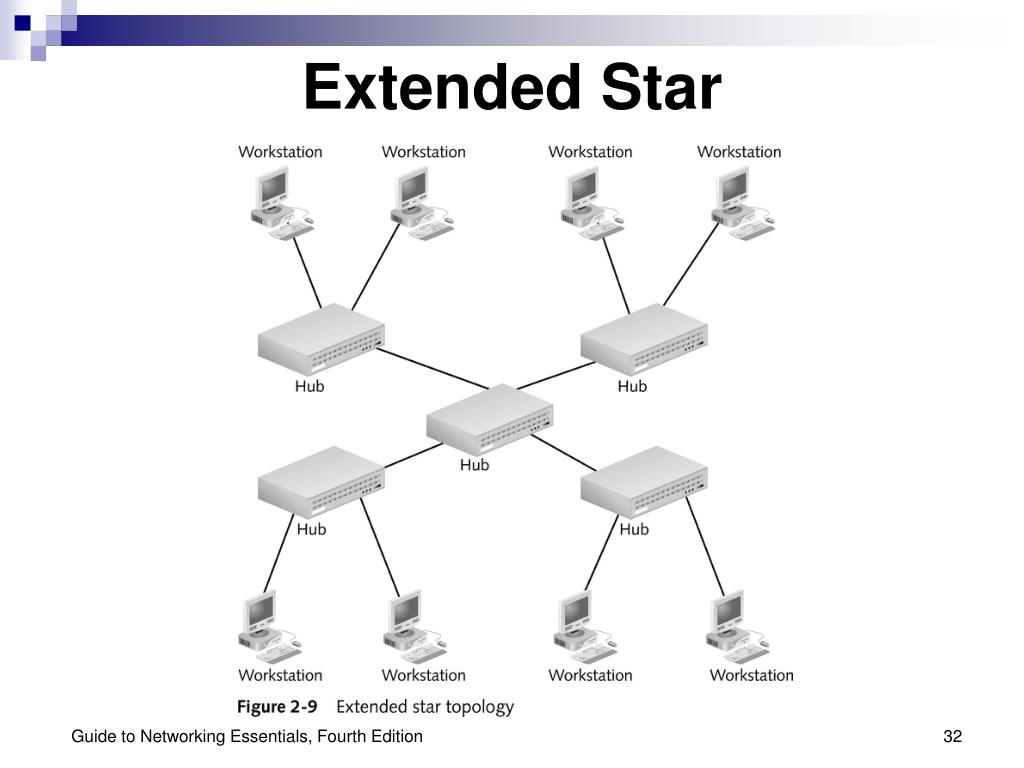 Extended Star

Workstation Workstation Workstation Workstation

Hub Hub

Hub

Hub Hub

Workstation Workstation Workstation Workstation

Figure 2-9 Extended star topology

Guide to Networking Essentials, Fourth Edition

32